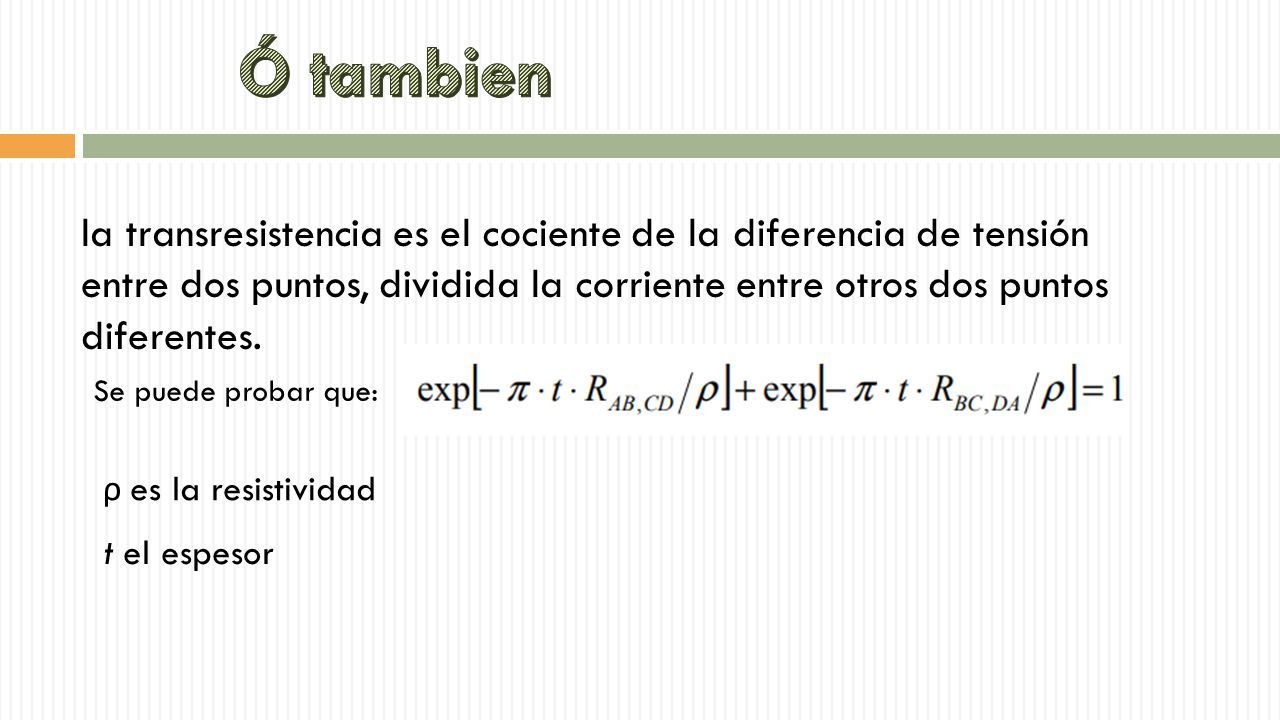 Ó tambien

la transresistencia es el cociente de la diferencia de tensión entre dos puntos, dividida la corriente entre otros dos puntos diferentes.

Se puede probar que: $\exp\left[-\pi \cdot t \cdot R_{AB,CD}/\rho\right] + \exp\left[-\pi \cdot t \cdot R_{BC,DA}/\rho\right] = 1$

ρ es la resistividad

t el espesor